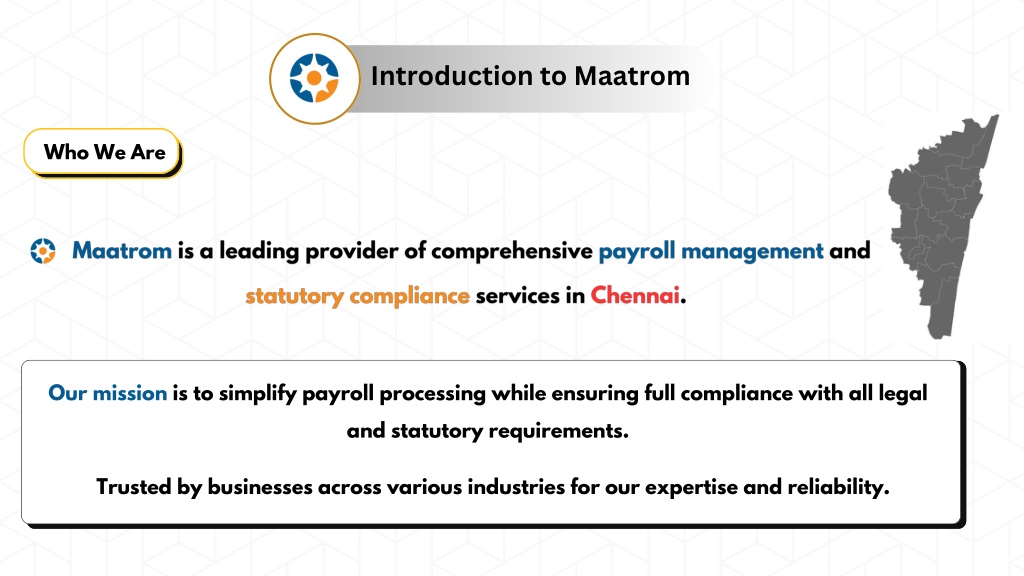 Introduction to Maatrom

Who We Are

Maatrom is a leading provider of comprehensive payroll management and statutory compliance services in Chennai.

Our mission is to simplify payroll processing while ensuring full compliance with all legal and statutory requirements.

Trusted by businesses across various industries for our expertise and reliability.